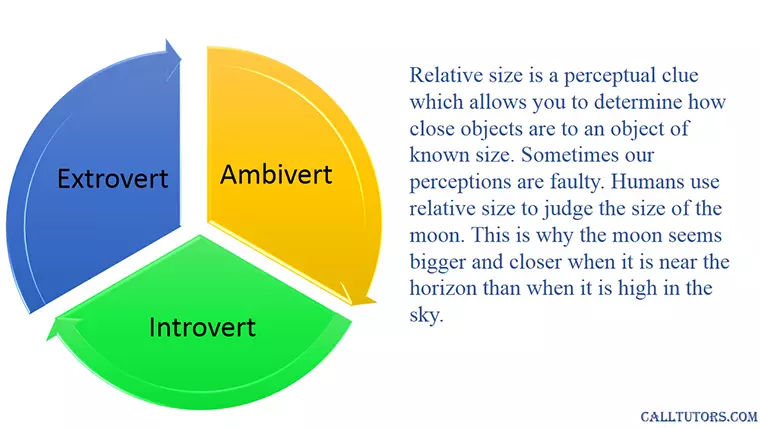 Extrovert

Ambivert

Introvert

Relative size is a perceptual clue which allows you to determine how close objects are to an object of known size. Sometimes our perceptions are faulty. Humans use relative size to judge the size of the moon. This is why the moon seems bigger and closer when it is near the horizon than when it is high in the sky.

CALLTUTORS.COM